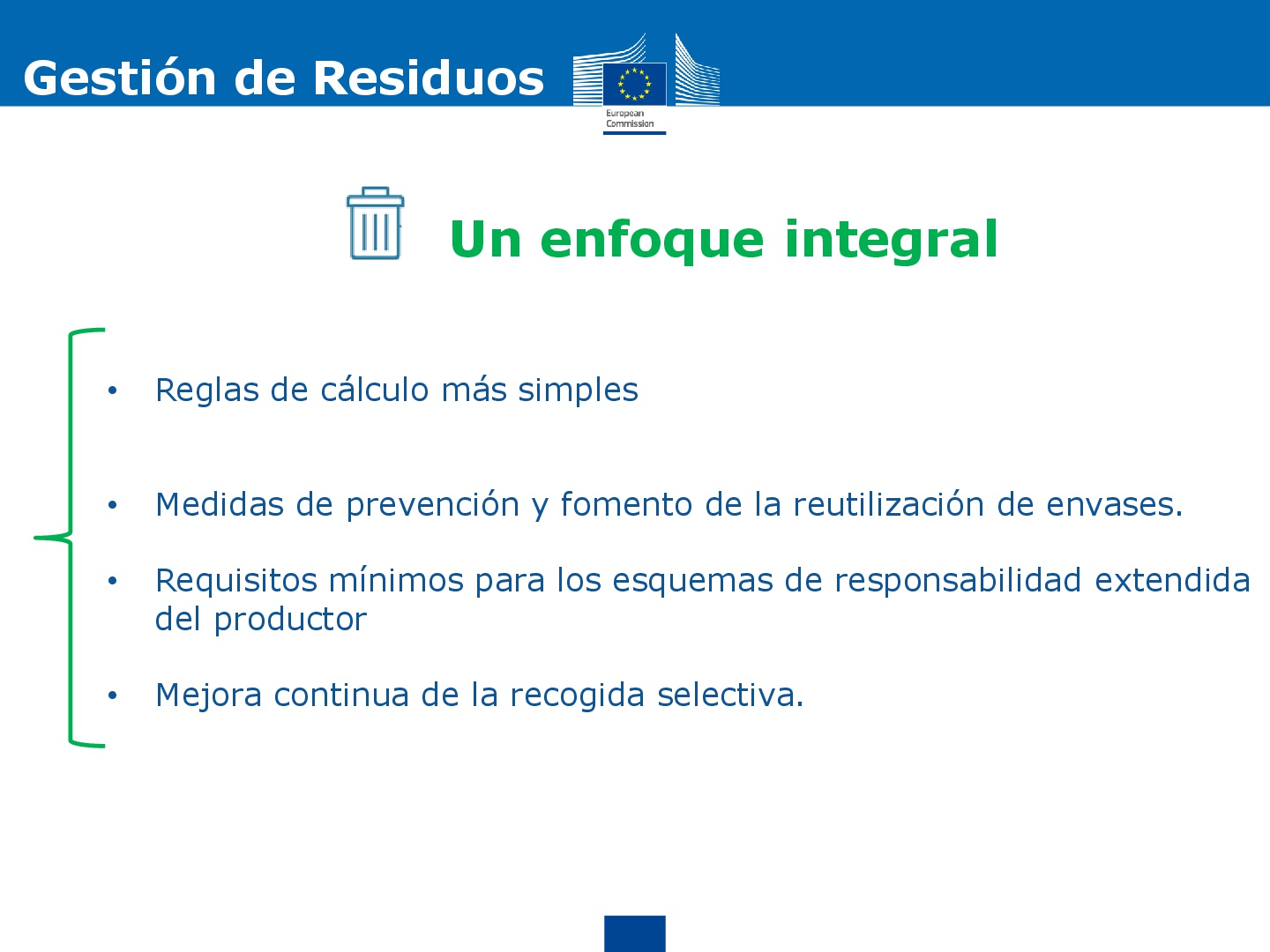 Gestión de Residuos

European Commission

Un enfoque integral

• Reglas de cálculo más simples

• Medidas de prevención y fomento de la reutilización de envases.

• Requisitos mínimos para los esquemas de responsabilidad extendida del productor

• Mejora continua de la recogida selectiva.